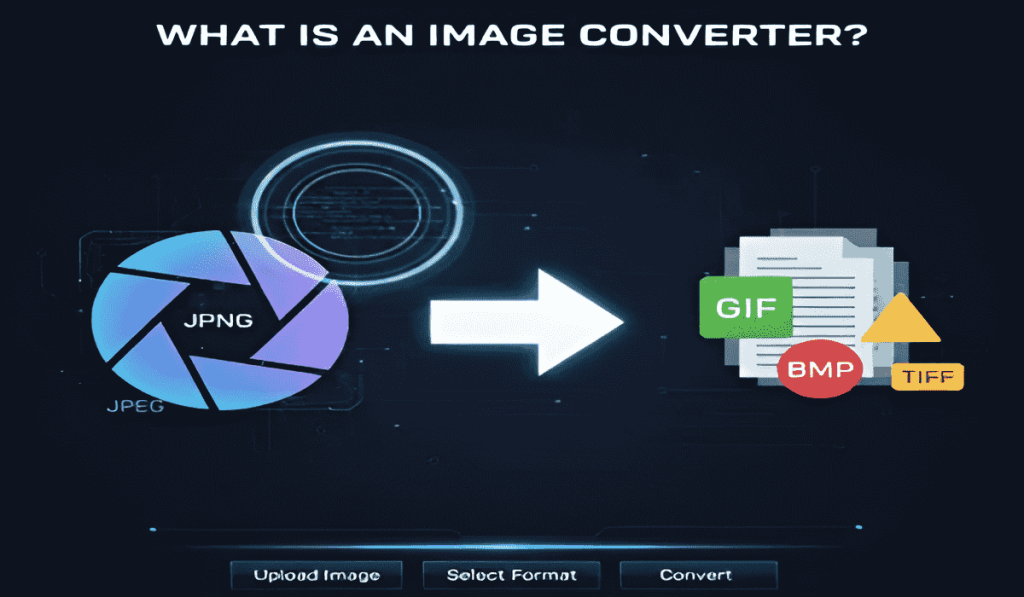 WHAT IS AN IMAGE CONVERTER?

JPNG

JPEG

GIF

BMP

TIFF

Upload Image

Select Format

Convert